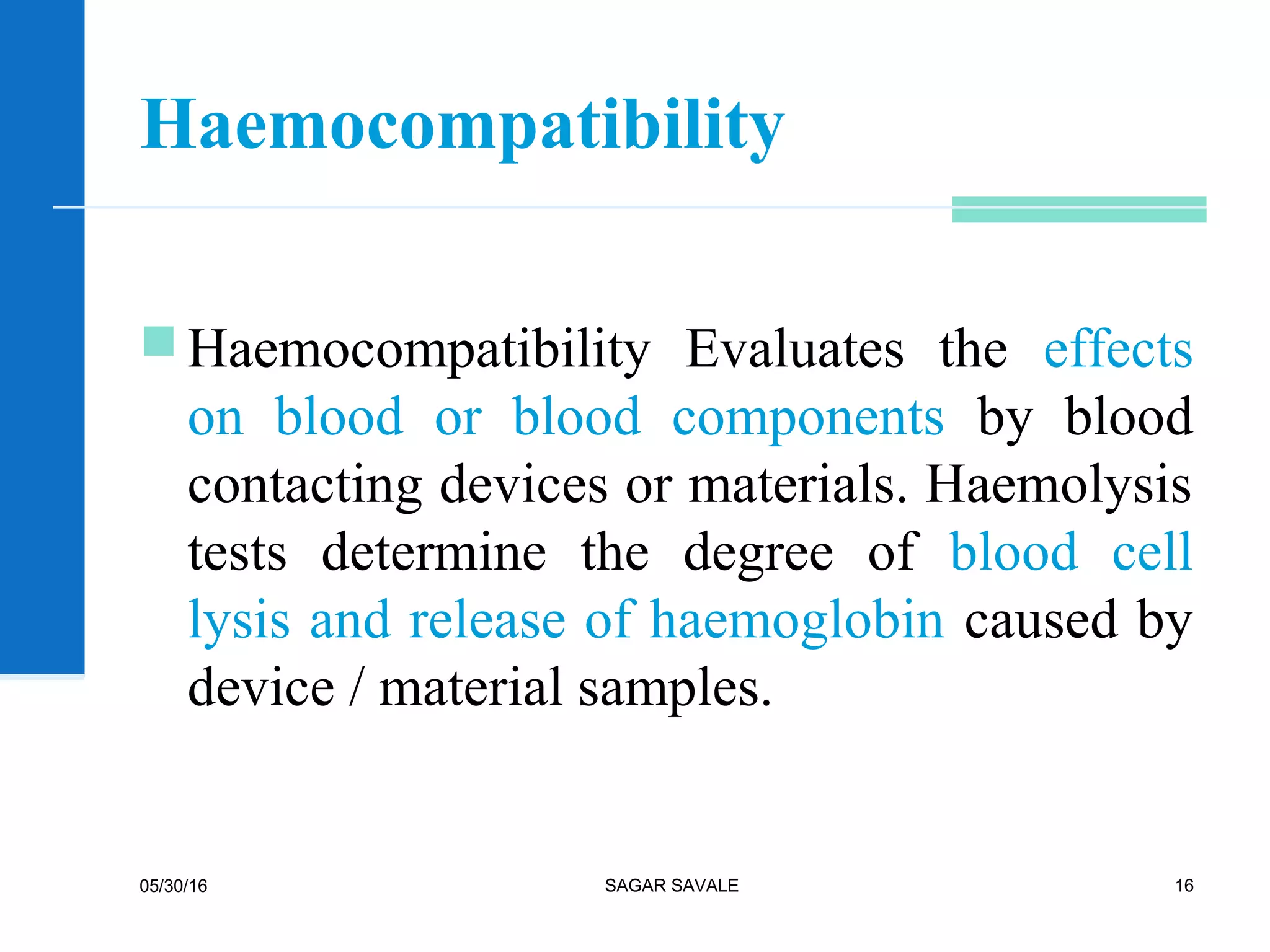 Haemocompatibility

Haemocompatibility Evaluates the effects on blood or blood components by blood contacting devices or materials. Haemolysis tests determine the degree of blood cell lysis and release of haemoglobin caused by device / material samples.

05/30/16

SAGAR SAVALE

16